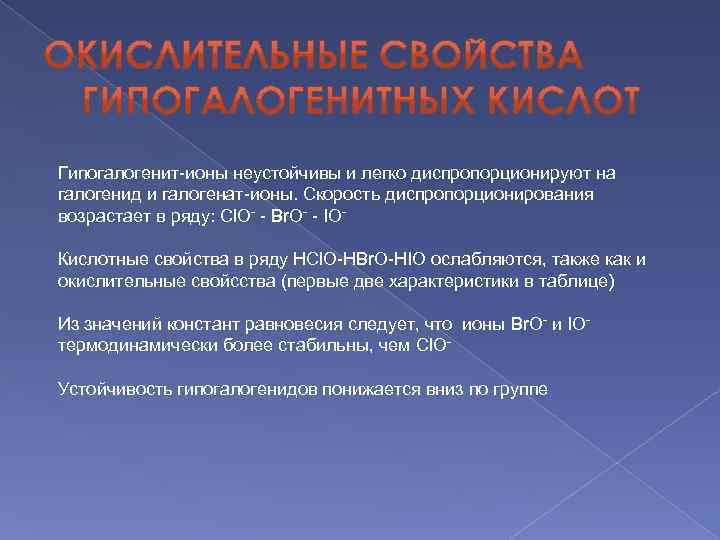 ОКИСЛИТЕЛЬНЫЕ СВОЙСТВА ГИПОГАЛОГЕНИТНЫХ КИСЛОТ

Гипогалогенит-ионы неустойчивы и легко диспропорционируют на галогенид и галогенат-ионы. Скорость диспропорционирования возрастает в ряду: $ClO^-$ - $BrO^-$ - $IO^-$

Кислотные свойства в ряду HClO-HBrO-HIO ослабляются, также как и окислительные свойсства (первые две характеристики в таблице)

Из значений констант равновесия следует, что ионы $BrO^-$ и $IO^-$ термодинамически более стабильны, чем $ClO^-$

Устойчивость гипогалогенидов понижается вниз по группе